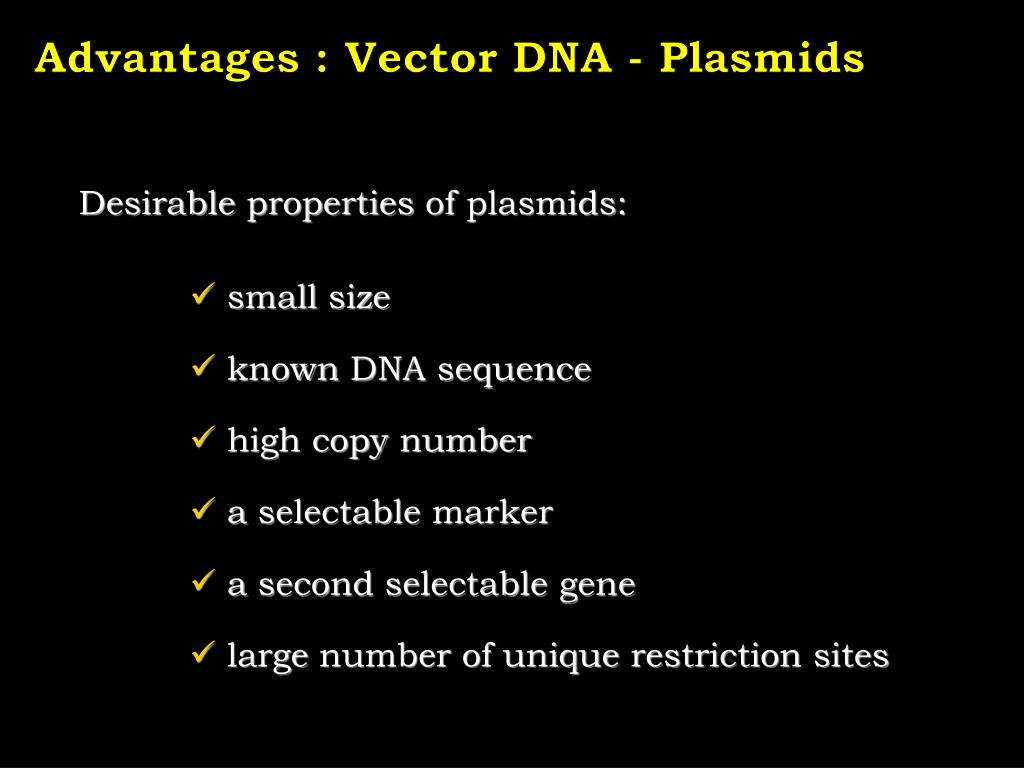 Advantages : Vector DNA - Plasmids

Desirable properties of plasmids:

✓ small size

✓ known DNA sequence

✓ high copy number

✓ a selectable marker

✓ a second selectable gene

✓ large number of unique restriction sites